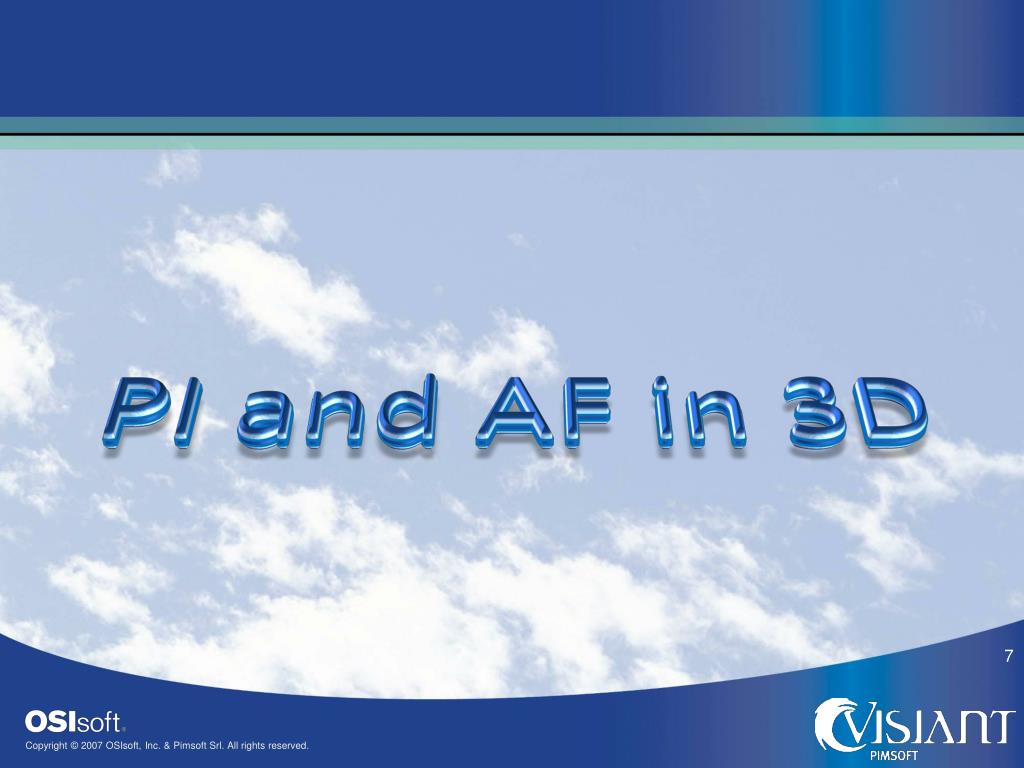 PI and AF in 3D

7

OSIsoft.
Copyright © 2007 OSIsoft, Inc. & Pimsoft Srl. All rights reserved.

VISIANT
PIMSOFT